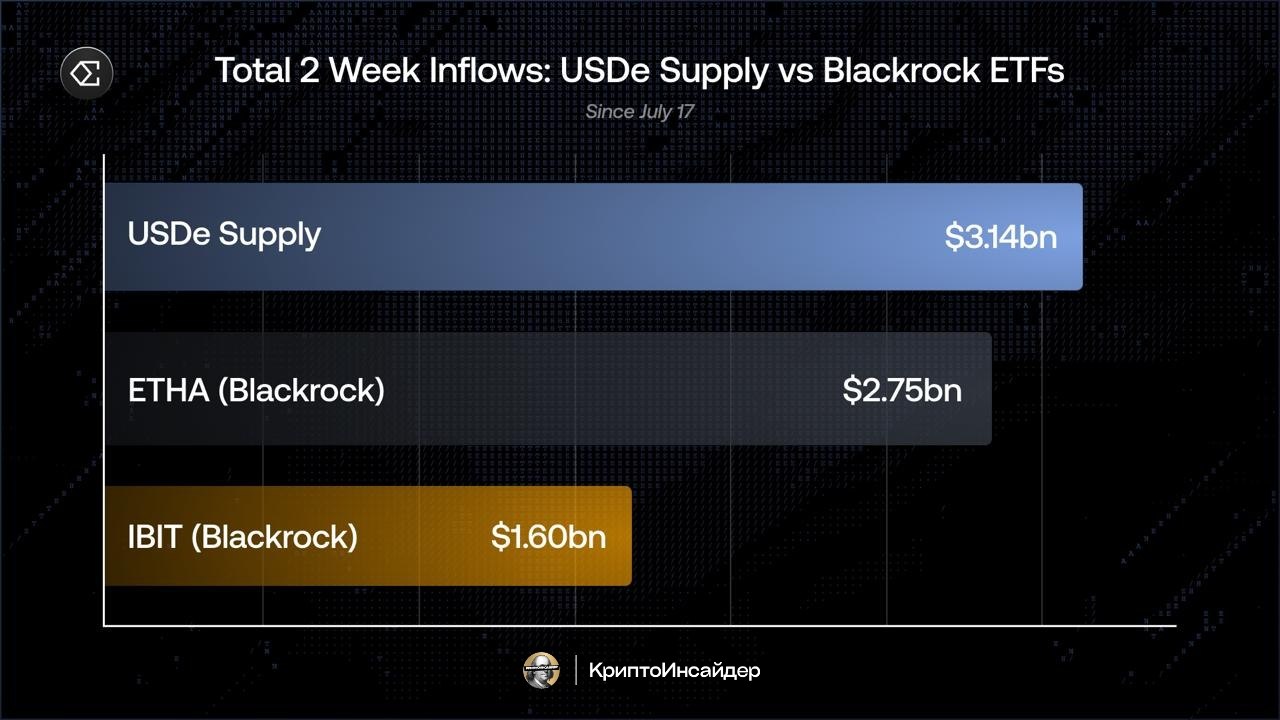 Total 2 Week Inflows: USDe Supply vs Blackrock ETFs

Since July 17

USDe Supply $3.14bn

ETHA (Blackrock) $2.75bn

IBIT (Blackrock) $1.60bn

КриптоИнсайдер